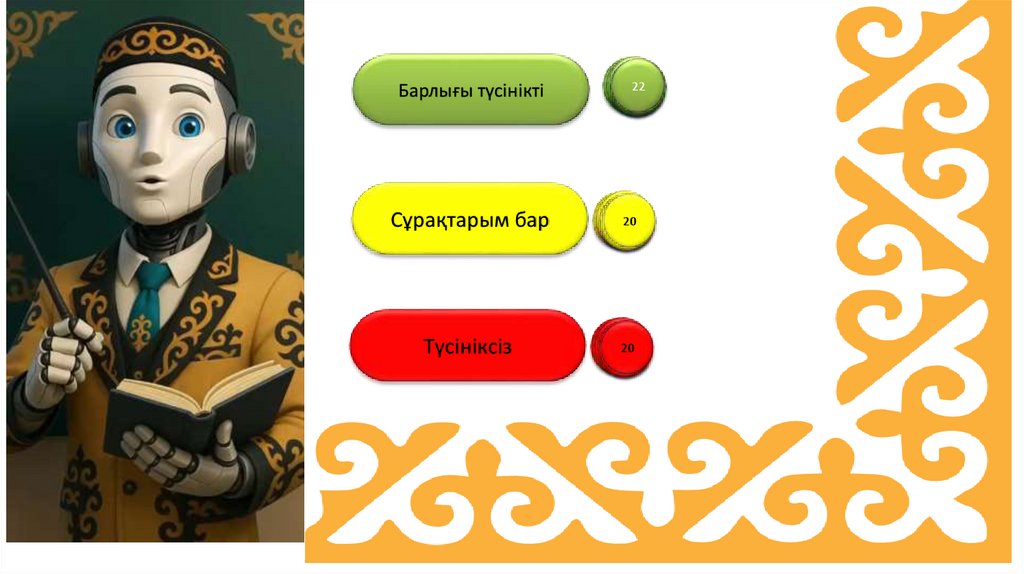 Барлығы түсінікті
22

Сұрақтарым бар
20

Түсініксіз
20